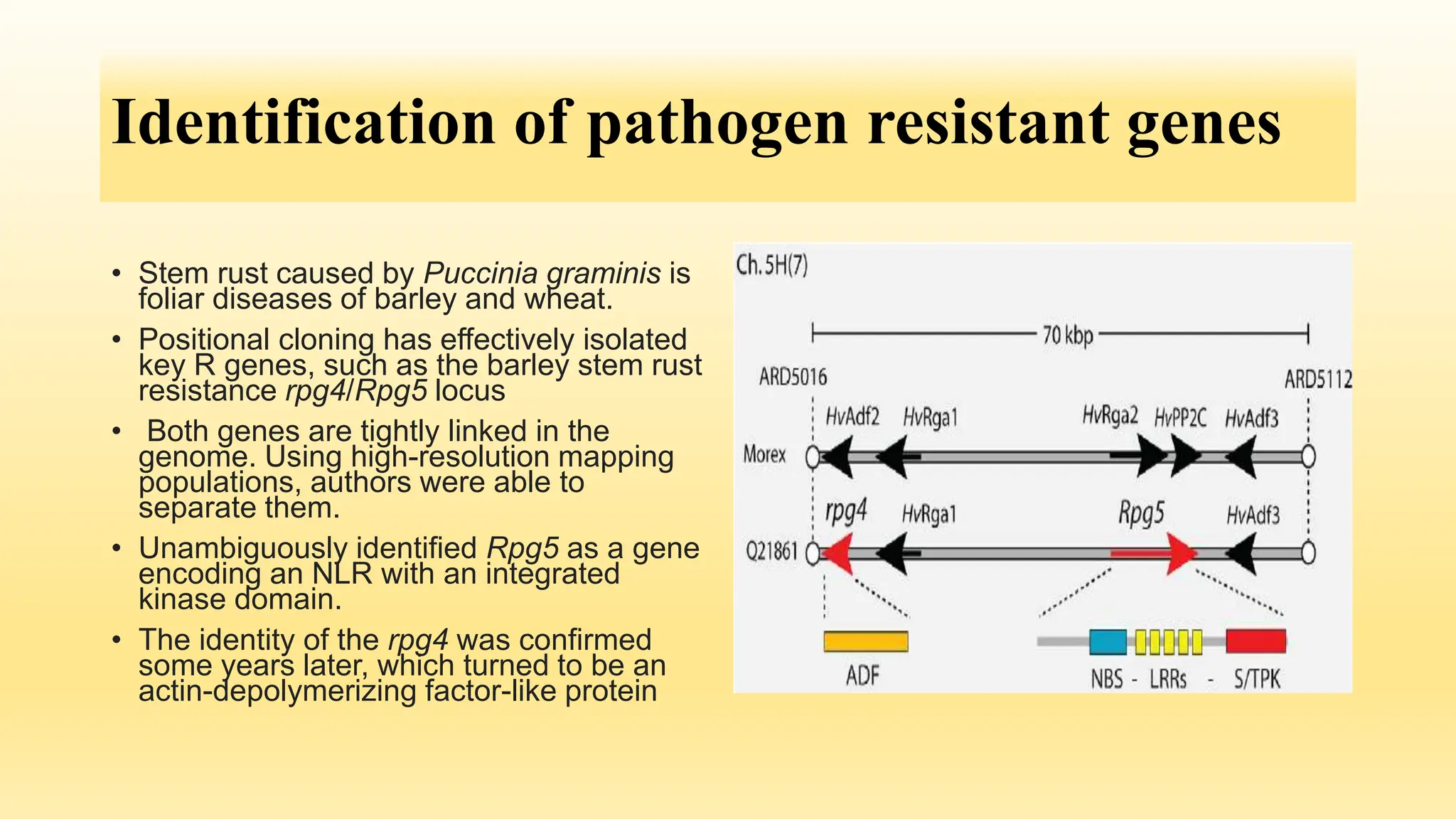 Identification of pathogen resistant genes

• Stem rust caused by Puccinia graminis is foliar diseases of barley and wheat.
• Positional cloning has effectively isolated key R genes, such as the barley stem rust resistance rpg4/Rpg5 locus
• Both genes are tightly linked in the genome. Using high-resolution mapping populations, authors were able to separate them.
• Unambiguously identified Rpg5 as a gene encoding an NLR with an integrated kinase domain.
• The identity of the rpg4 was confirmed some years later, which turned to be an actin-depolymerizing factor-like protein

Ch. 5H(7)
70 kbp
ARD5016
ARD5112
HvAdf2 HvRga1 HvRga2 HvPP2C HvAdf3
Morex
rpg4 HvRga1 Rpg5 HvAdf3
Q21861
ADF
NBS - LRRs - S/TPK